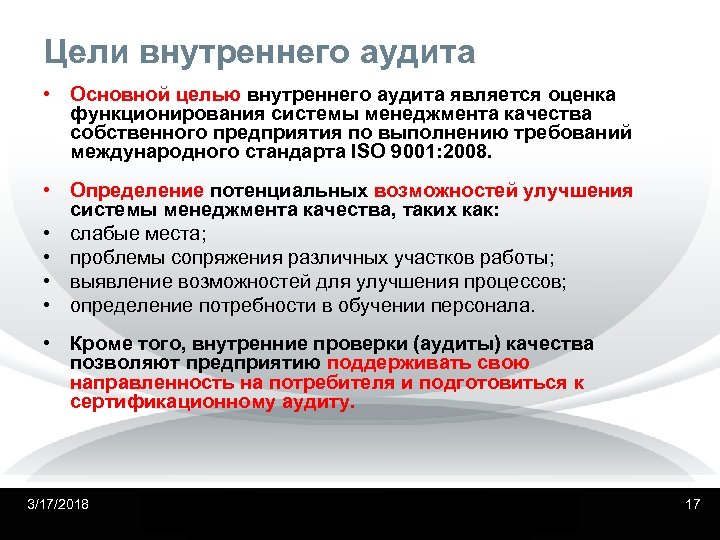 Цели внутреннего аудита

• Основной целью внутреннего аудита является оценка функционирования системы менеджмента качества собственного предприятия по выполнению требований международного стандарта ISO 9001:2008.

• Определение потенциальных возможностей улучшения системы менеджмента качества, таких как:
• слабые места;
• проблемы сопряжения различных участков работы;
• выявление возможностей для улучшения процессов;
• определение потребности в обучении персонала.

• Кроме того, внутренние проверки (аудиты) качества позволяют предприятию поддерживать свою направленность на потребителя и подготовиться к сертификационному аудиту.

3/17/2018

17